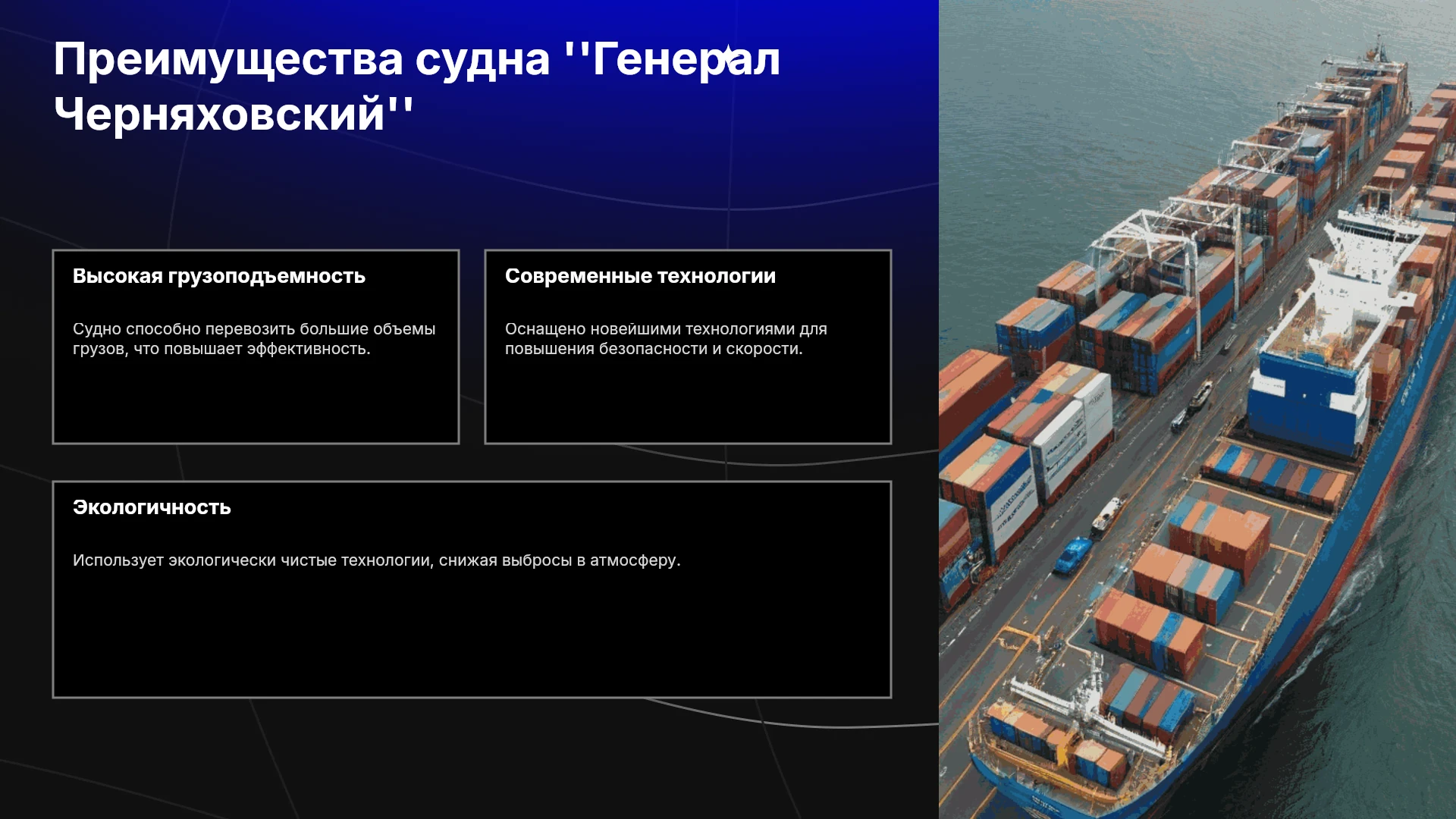 Преимущества судна ''Генерал Черняховский''

Высокая грузоподъемность

Судно способно перевозить большие объемы грузов, что повышает эффективность.

Современные технологии

Оснащено новейшими технологиями для повышения безопасности и скорости.

Экологичность

Использует экологически чистые технологии, снижая выбросы в атмосферу.